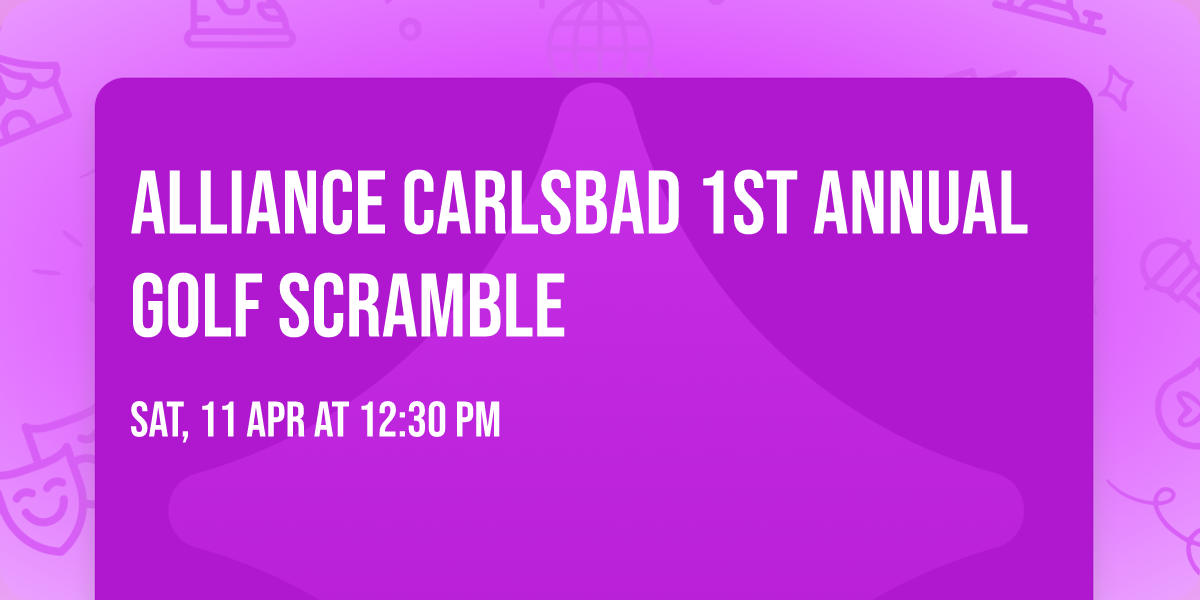 ALLIANCE CARLSBAD 1ST ANNUAL GOLF SCRAMBLE

SAT, 11 APR AT 12:30 PM